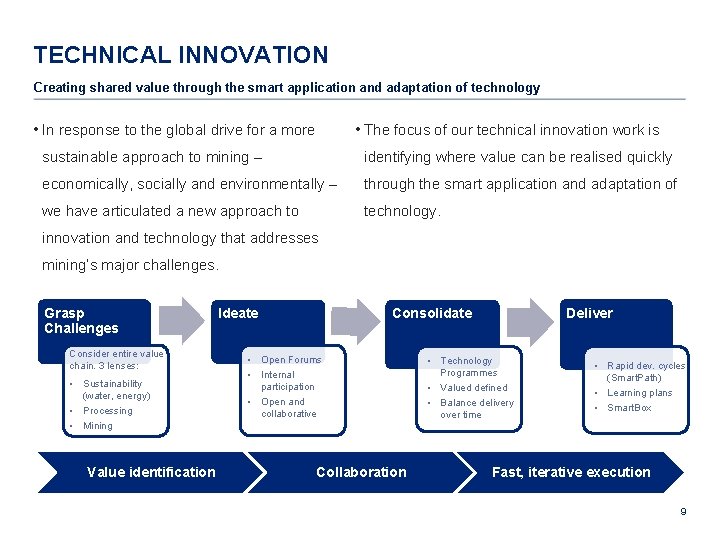 TECHNICAL INNOVATION

Creating shared value through the smart application and adaptation of technology

• In response to the global drive for a more sustainable approach to mining – economically, socially and environmentally – we have articulated a new approach to innovation and technology that addresses mining's major challenges.

• The focus of our technical innovation work is identifying where value can be realised quickly through the smart application and adaptation of technology.

Grasp Challenges

Consider entire value chain. 3 lenses:
• Sustainability (water, energy)
• Processing
• Mining

Ideate

• Open Forums
• Internal participation
• Open and collaborative

Consolidate

• Technology Programmes
• Valued defined
• Balance delivery over time

Deliver

• Rapid dev. cycles (SmartPath)
• Learning plans
• SmartBox

Value identification

Collaboration

Fast, iterative execution

9